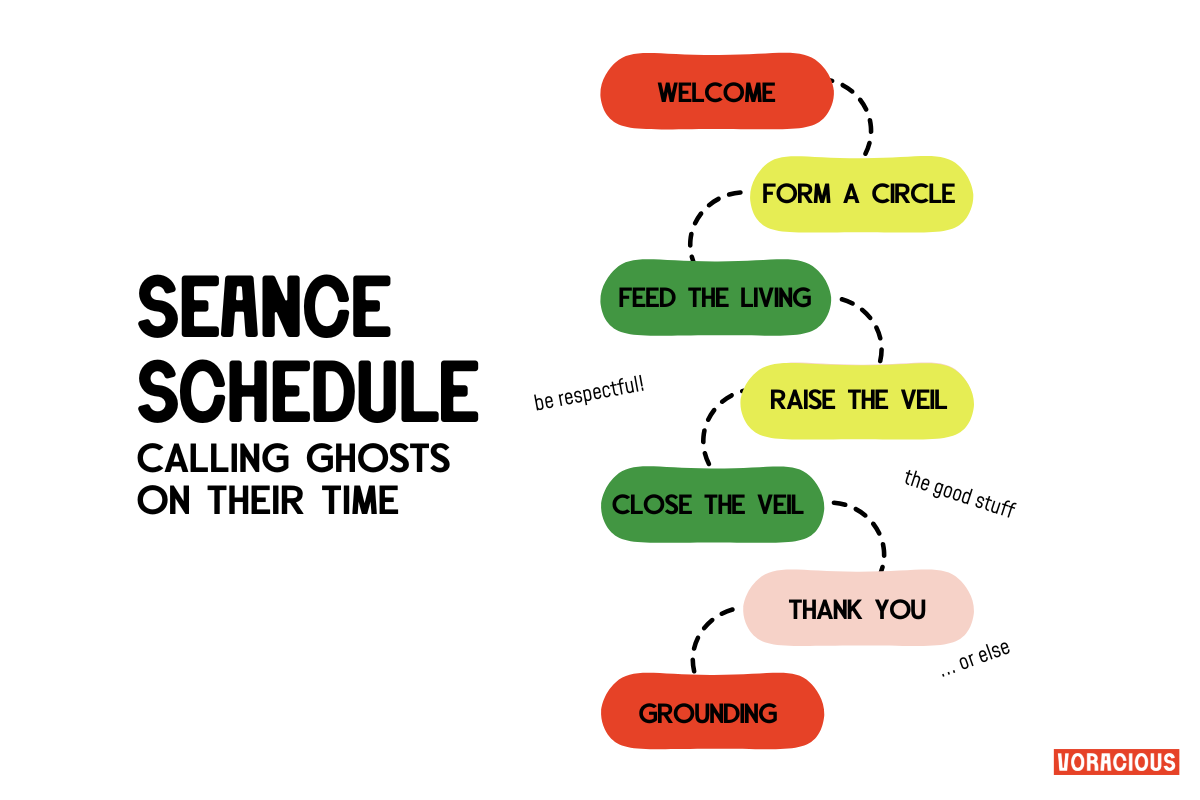 SEANCE SCHEDULE
CALLING GHOSTS ON THEIR TIME

WELCOME

FORM A CIRCLE

FEED THE LIVING

be respectful!

RAISE THE VEIL

the good stuff

CLOSE THE VEIL

THANK YOU

... or else

GROUNDING

VORACIOUS